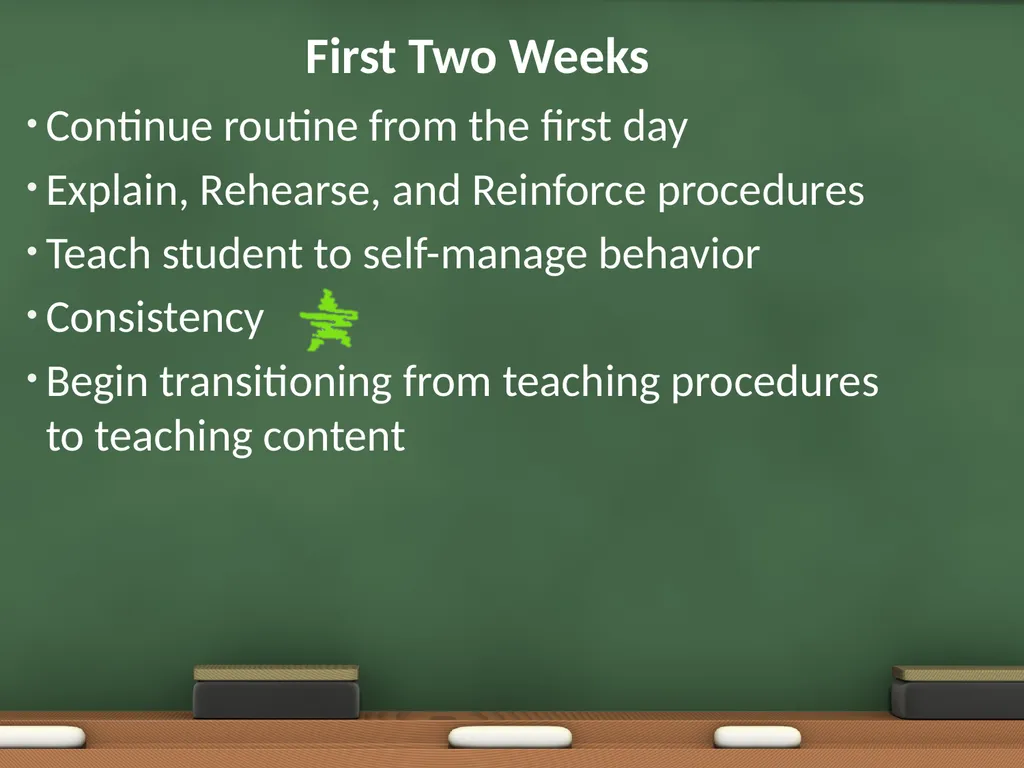 First Two Weeks

• Continue routine from the first day
• Explain, Rehearse, and Reinforce procedures
• Teach student to self-manage behavior
• Consistency
• Begin transitioning from teaching procedures to teaching content